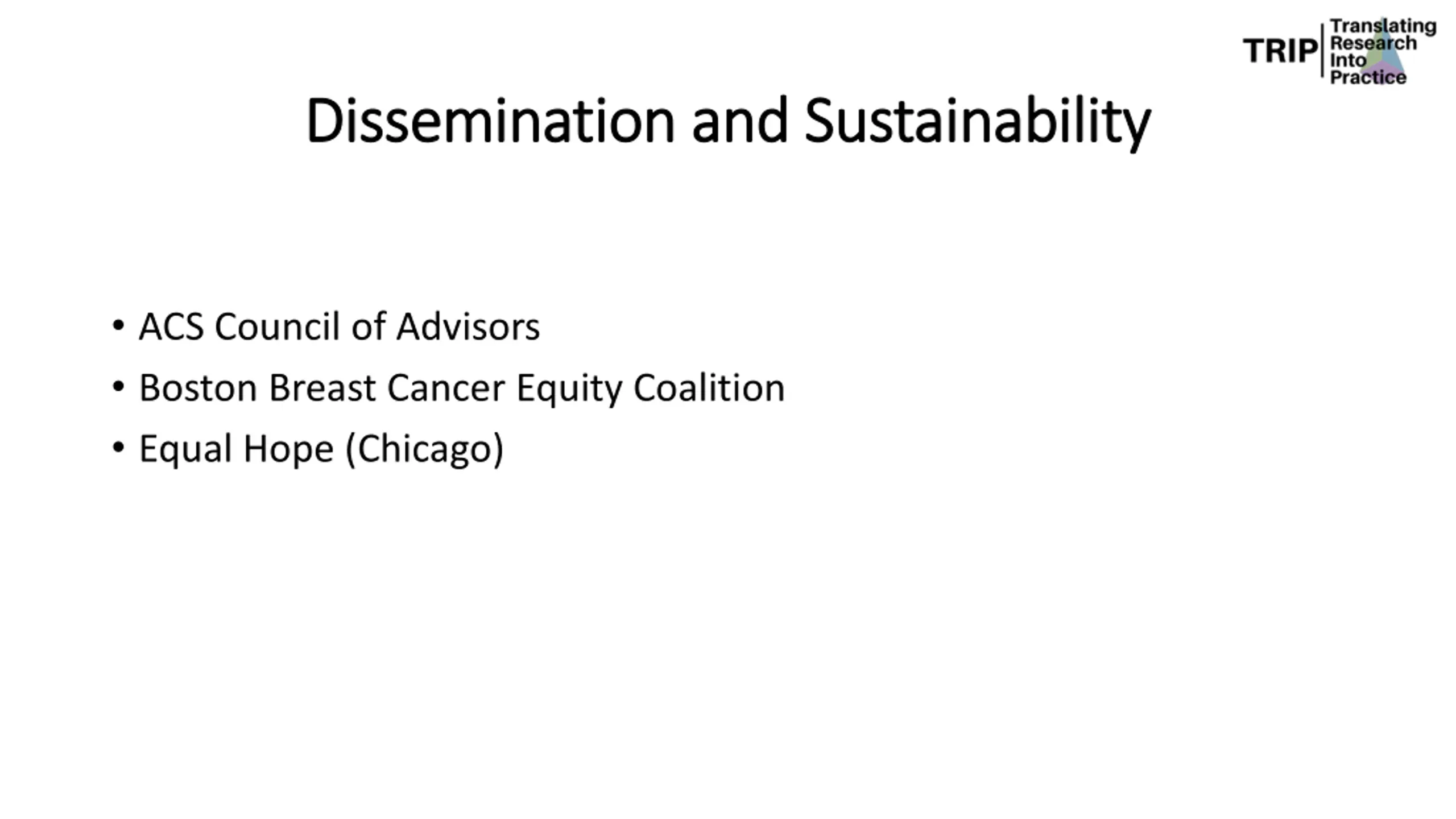 TRIP Translating Research Into Practice

Dissemination and Sustainability

• ACS Council of Advisors
• Boston Breast Cancer Equity Coalition
• Equal Hope (Chicago)